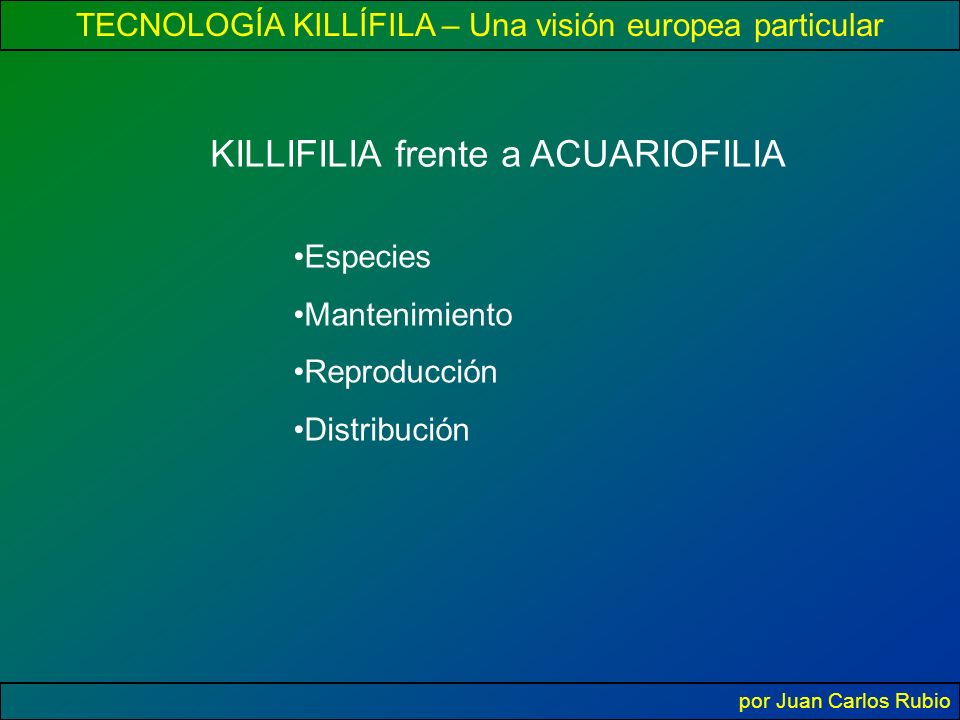 TECNOLOGÍA KILLÍFILA – Una visión europea particular

KILLIFILIA frente a ACUARIOFILIA

•Especies

•Mantenimiento

•Reproducción

•Distribución

por Juan Carlos Rubio